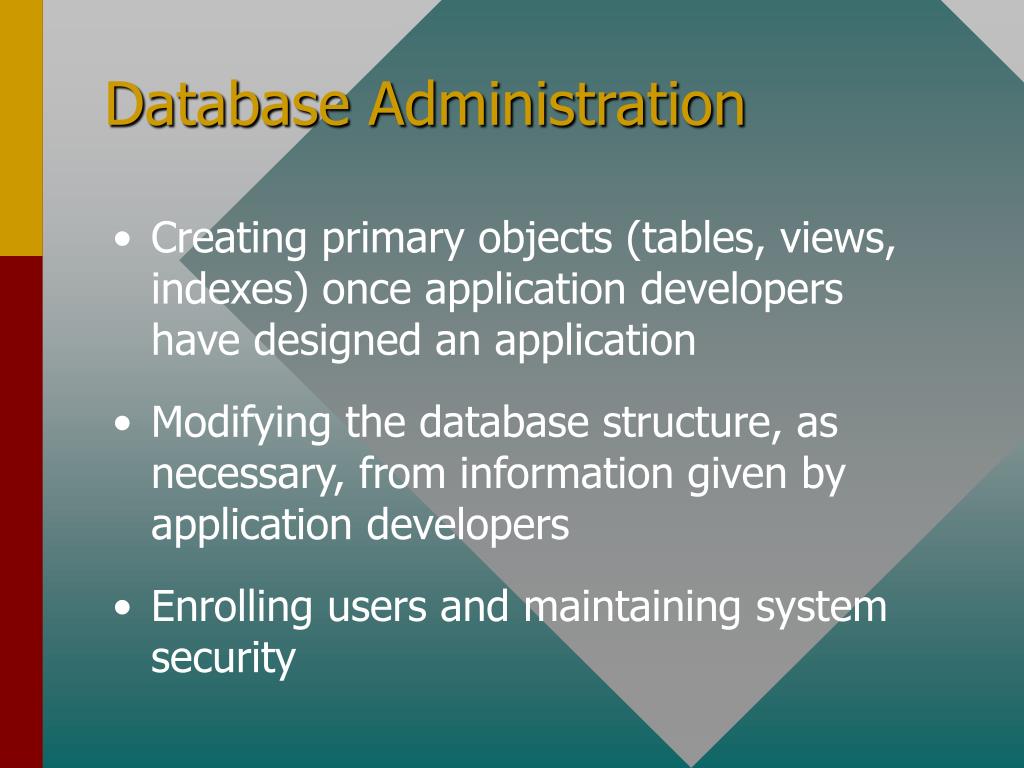 Database Administration

• Creating primary objects (tables, views, indexes) once application developers have designed an application

• Modifying the database structure, as necessary, from information given by application developers

• Enrolling users and maintaining system security